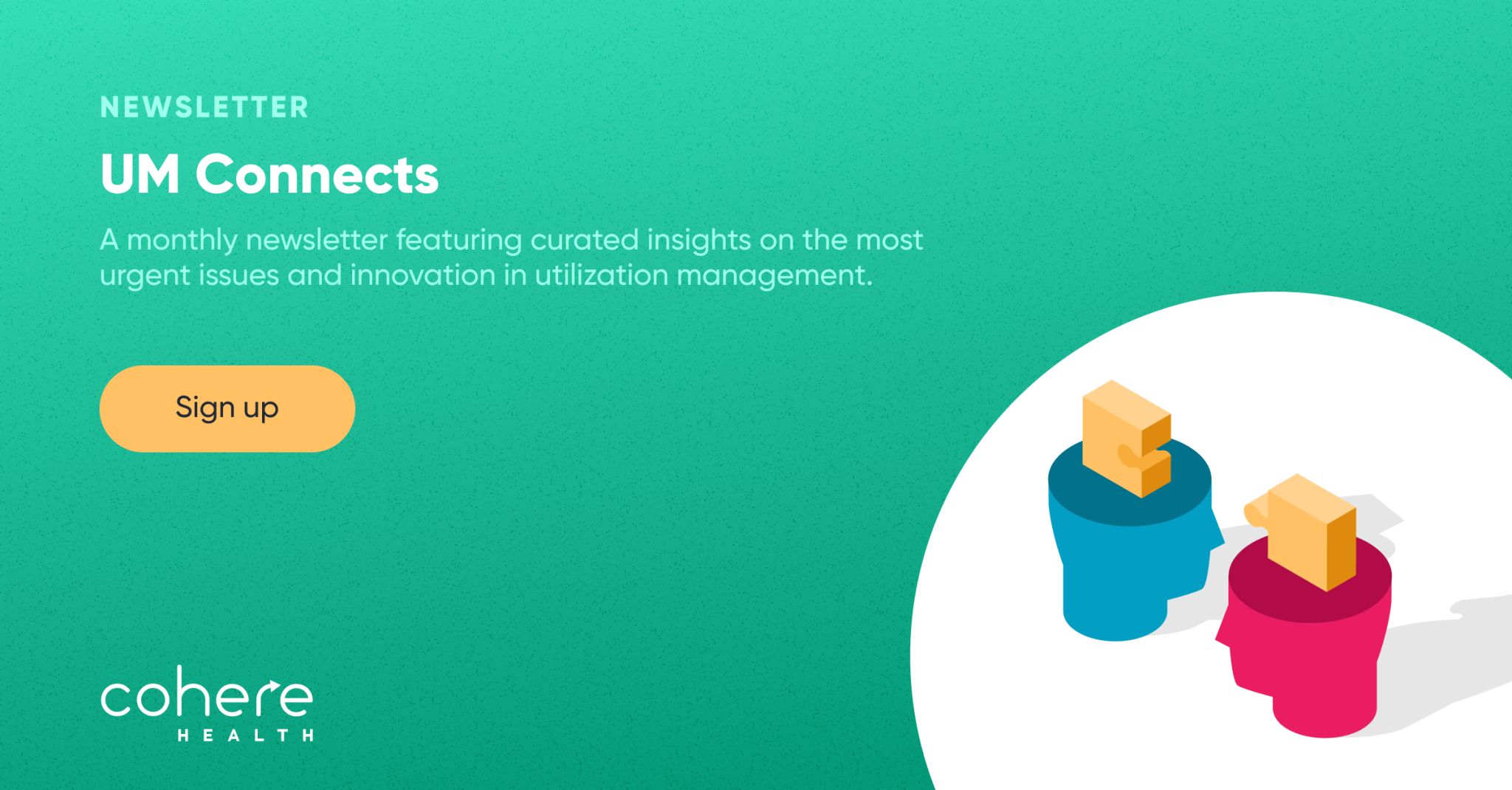 NEWSLETTER

UM Connects

A monthly newsletter featuring curated insights on the most urgent issues and innovation in utilization management.

Sign up

cohere
HEALTH